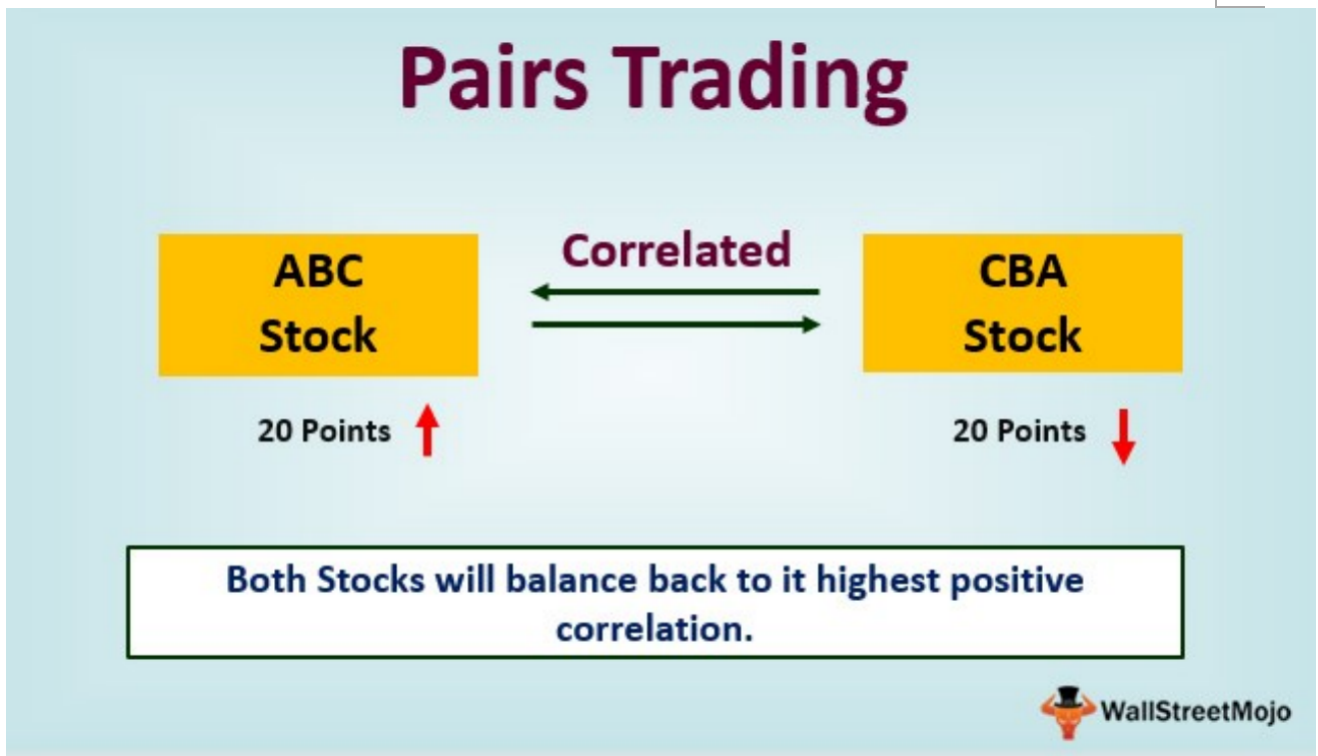 Pairs Trading

ABC Stock

Correlated

CBA Stock

20 Points

20 Points

Both Stocks will balance back to it highest positive correlation.

WallStreetMojo